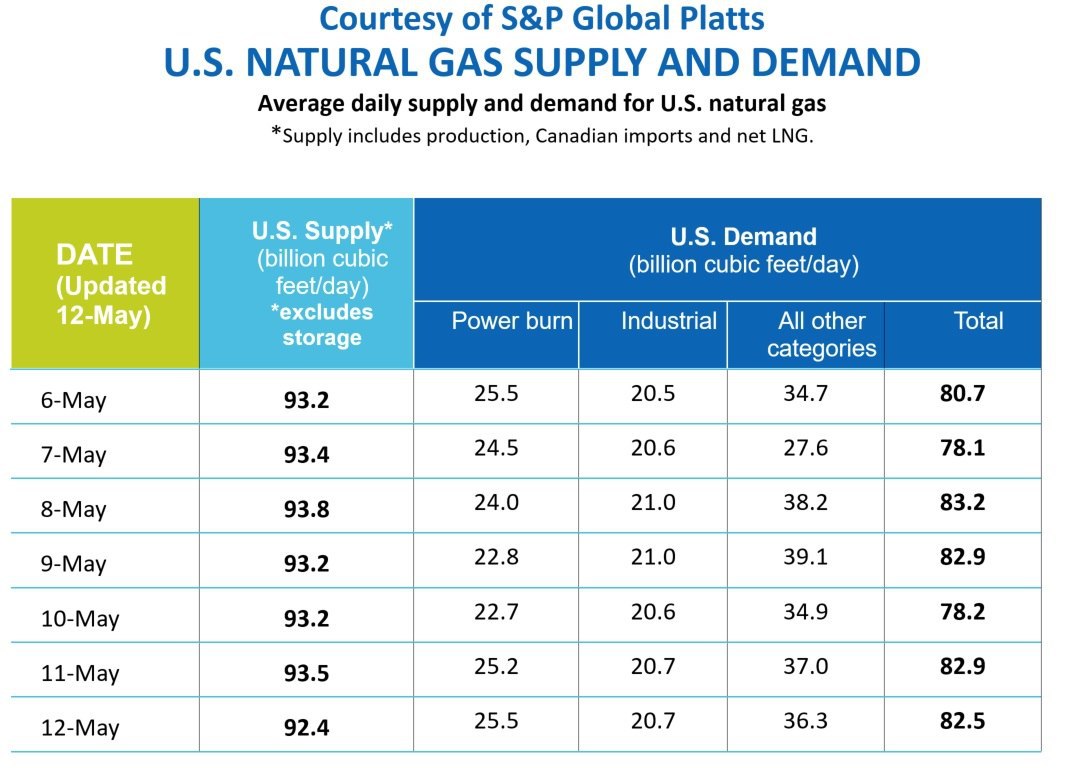 Courtesy of S&P Global Platts
U.S. NATURAL GAS SUPPLY AND DEMAND
Average daily supply and demand for U.S. natural gas
*Supply includes production, Canadian imports and net LNG.

| DATE (Updated 12-May) | U.S. Supply* (billion cubic feet/day) *excludes storage | U.S. Demand (billion cubic feet/day) Power burn | Industrial | All other categories | Total |
|---|---|---|---|---|---|
| 6-May | 93.2 | 25.5 | 20.5 | 34.7 | 80.7 |
| 7-May | 93.4 | 24.5 | 20.6 | 27.6 | 78.1 |
| 8-May | 93.8 | 24.0 | 21.0 | 38.2 | 83.2 |
| 9-May | 93.2 | 22.8 | 21.0 | 39.1 | 82.9 |
| 10-May | 93.2 | 22.7 | 20.6 | 34.9 | 78.2 |
| 11-May | 93.5 | 25.2 | 20.7 | 37.0 | 82.9 |
| 12-May | 92.4 | 25.5 | 20.7 | 36.3 | 82.5 |